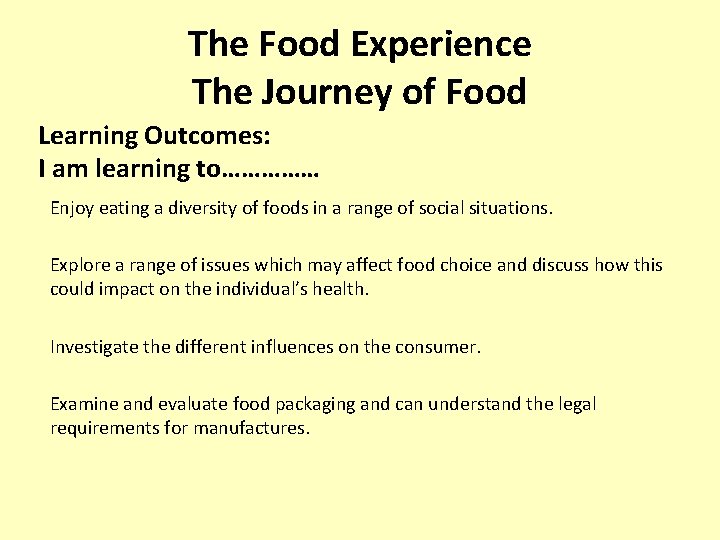 The Food Experience
The Journey of Food

Learning Outcomes:
I am learning to……………

Enjoy eating a diversity of foods in a range of social situations.

Explore a range of issues which may affect food choice and discuss how this could impact on the individual's health.

Investigate the different influences on the consumer.

Examine and evaluate food packaging and can understand the legal requirements for manufactures.